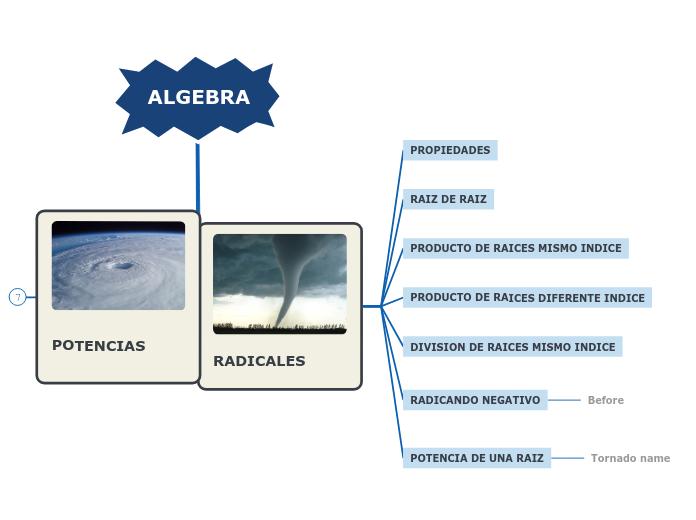 ALGEBRA

7

POTENCIAS

RADICALES

PROPIEDADES

RAIZ DE RAIZ

PRODUCTO DE RAICES MISMO INDICE

PRODUCTO DE RAICES DIFERENTE INDICE

DIVISION DE RAICES MISMO INDICE

RADICANDO NEGATIVO

Before

POTENCIA DE UNA RAIZ

Tornado name